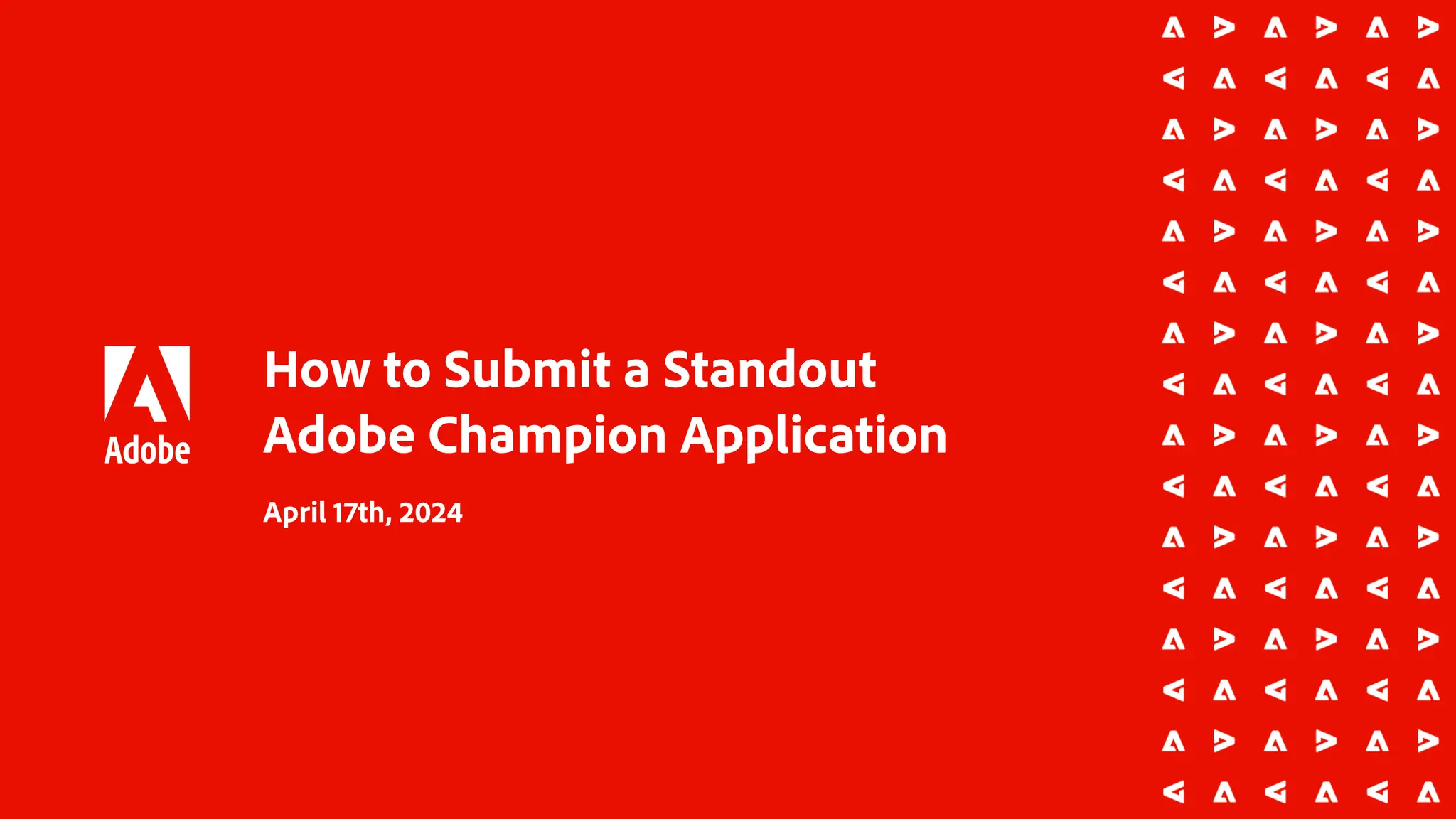 Adobe

How to Submit a Standout Adobe Champion Application

April 17th, 2024